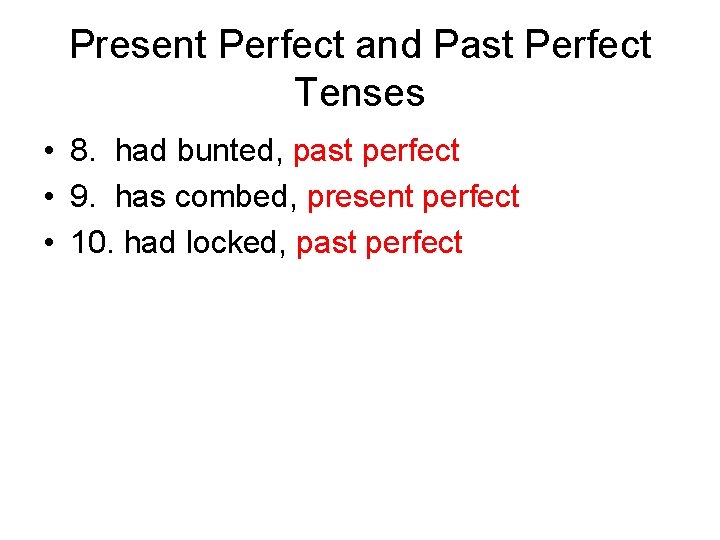 Present Perfect and Past Perfect Tenses

• 8. had bunted, past perfect
• 9. has combed, present perfect
• 10. had locked, past perfect